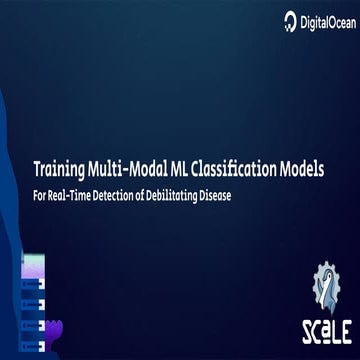 DigitalOcean

Training Multi-Modal ML Classification Models

For Real-Time Detection of Debilitating Disease

SCaLE